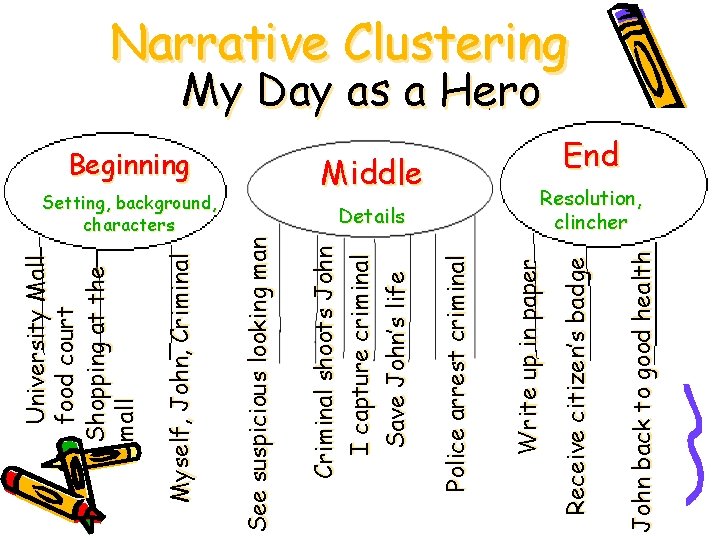 Narrative Clustering
My Day as a Hero

Beginning
Setting, background, characters

University Mall food court
Shopping at the mall
Myself, John, Criminal

Middle
Details

See suspicious looking man
Criminal shoots John
I capture criminal
Save John's life
Police arrest criminal

End
Resolution, clincher

Write up in paper
Receive citizen's badge
John back to good health